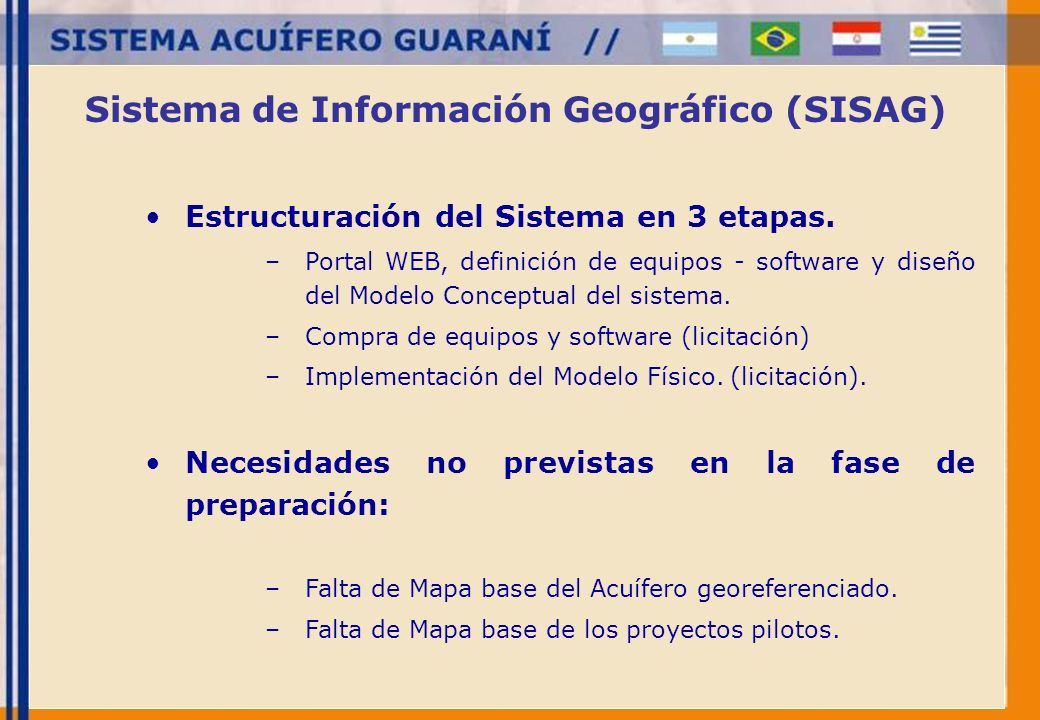 SISTEMA ACUÍFERO GUARANÍ //

Sistema de Información Geográfico (SISAG)

• Estructuración del Sistema en 3 etapas.
– Portal WEB, definición de equipos - software y diseño del Modelo Conceptual del sistema.
– Compra de equipos y software (licitación)
– Implementación del Modelo Físico. (licitación).

• Necesidades no previstas en la fase de preparación:
– Falta de Mapa base del Acuífero georeferenciado.
– Falta de Mapa base de los proyectos pilotos.